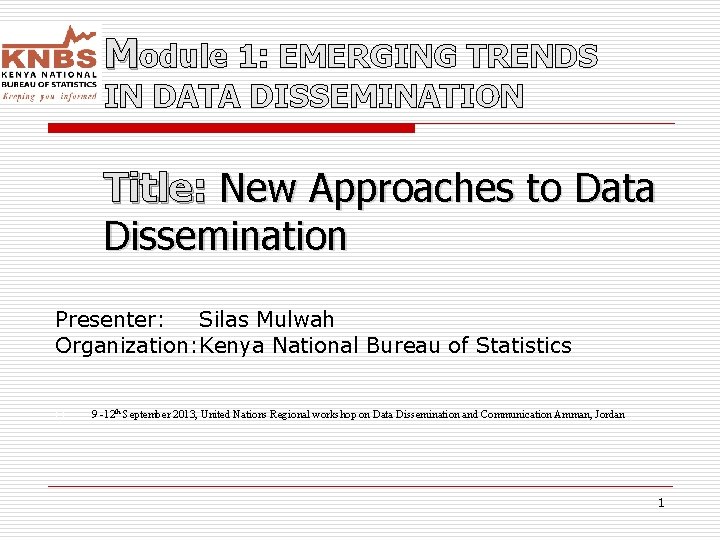 KNBS
KENYA NATIONAL
BUREAU OF STATISTICS
Keeping you informed

Module 1: EMERGING TRENDS IN DATA DISSEMINATION

Title: New Approaches to Data Dissemination

Presenter: Silas Mulwah
Organization: Kenya National Bureau of Statistics

9 -12$^{th}$ September 2013, United Nations Regional workshop on Data Dissemination and Communication Amman, Jordan

1